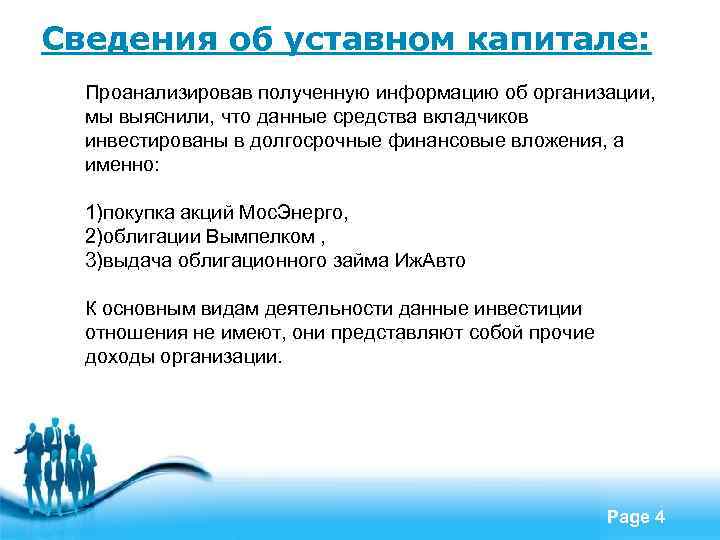 Сведения об уставном капитале:

Проанализировав полученную информацию об организации, мы выяснили, что данные средства вкладчиков инвестированы в долгосрочные финансовые вложения, а именно:

1)покупка акций МосЭнерго,
2)облигации Вымпелком ,
3)выдача облигационного займа ИжАвто

К основным видам деятельности данные инвестиции отношения не имеют, они представляют собой прочие доходы организации.

Page 4